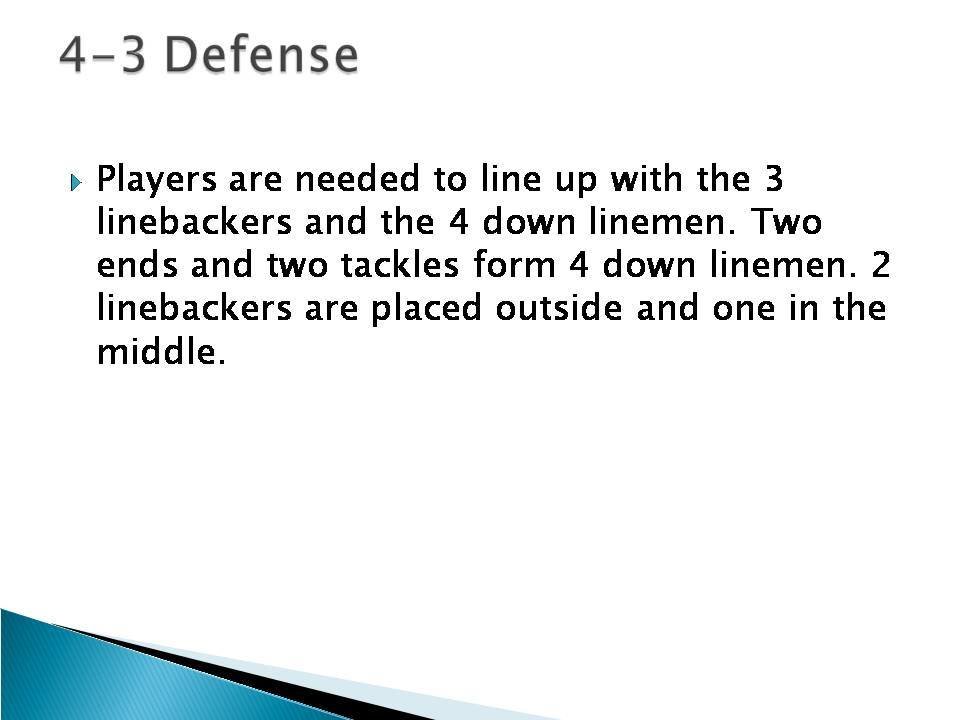 4-3 Defense

Players are needed to line up with the 3 linebackers and the 4 down linemen. Two ends and two tackles form 4 down linemen. 2 linebackers are placed outside and one in the middle.